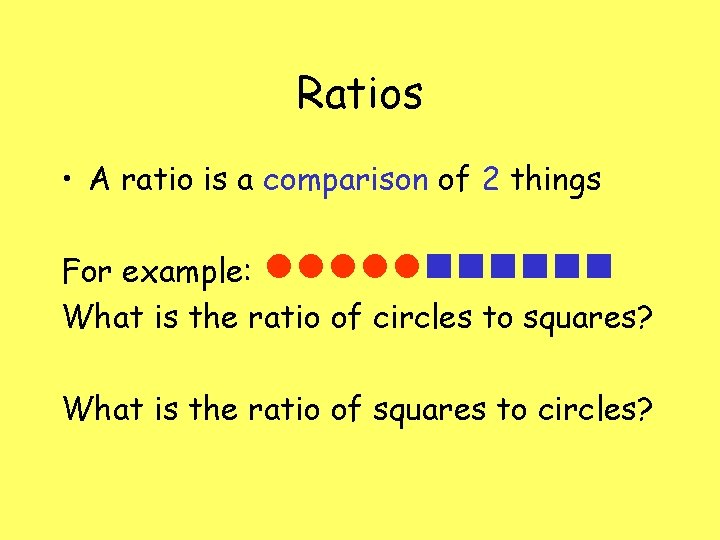 Ratios

• A ratio is a comparison of 2 things

For example:
What is the ratio of circles to squares?

What is the ratio of squares to circles?